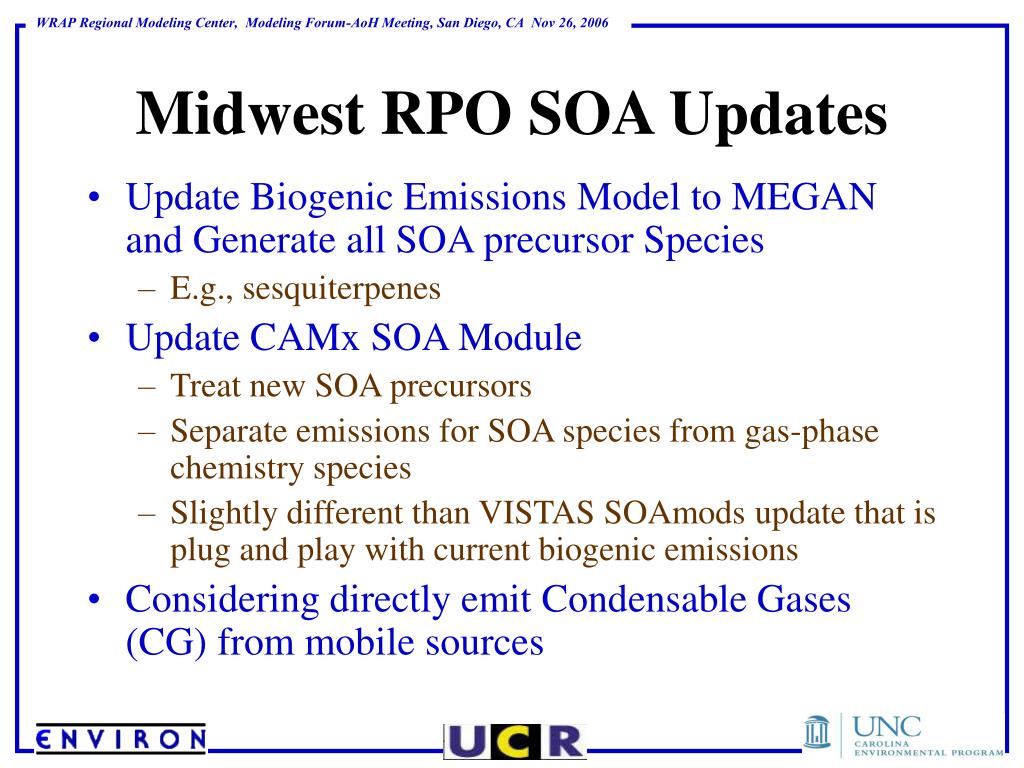 WRAP Regional Modeling Center, Modeling Forum-AoH Meeting, San Diego, CA Nov 26, 2006

Midwest RPO SOA Updates

• Update Biogenic Emissions Model to MEGAN and Generate all SOA precursor Species
– E.g., sesquiterpenes
• Update CAMx SOA Module
– Treat new SOA precursors
– Separate emissions for SOA species from gas-phase chemistry species
– Slightly different than VISTAS SOAmods update that is plug and play with current biogenic emissions
• Considering directly emit Condensable Gases (CG) from mobile sources

ENVIRON

UCR

UNC CAROLINA ENVIRONMENTAL PROGRAM